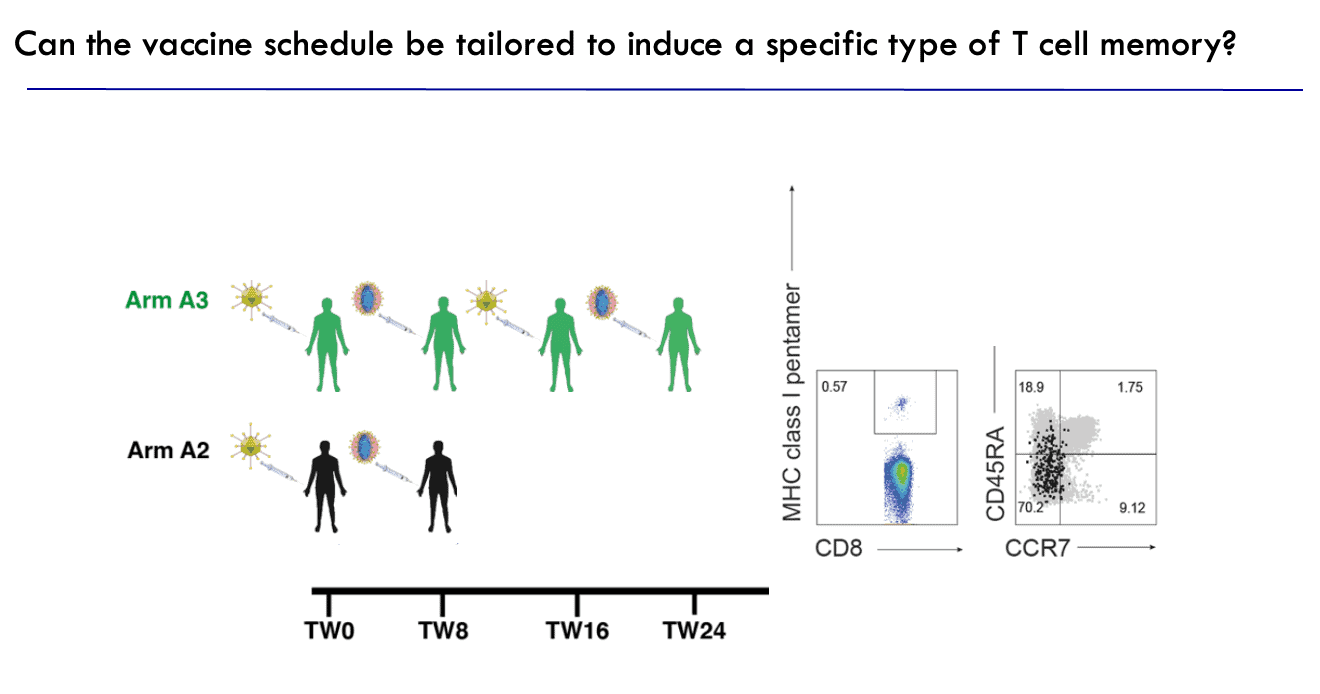 Can the vaccine schedule be tailored to induce a specific type of T cell memory?

Arm A3

Arm A2

TW0 TW8 TW16 TW24

MHC class I pentamer

0.57

CD8

CD45RA

18.9 1.75

70.2 9.12

CCR7